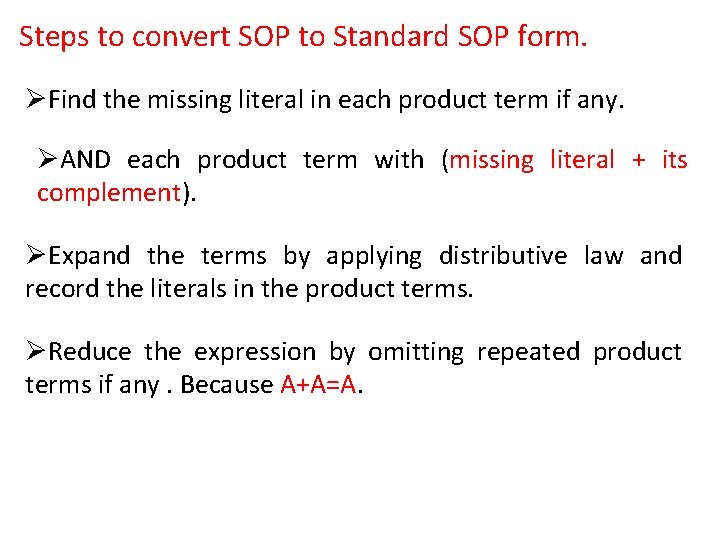 Steps to convert SOP to Standard SOP form.

➢Find the missing literal in each product term if any.

➢AND each product term with (missing literal + its complement).

➢Expand the terms by applying distributive law and record the literals in the product terms.

➢Reduce the expression by omitting repeated product terms if any . Because A+A=A.